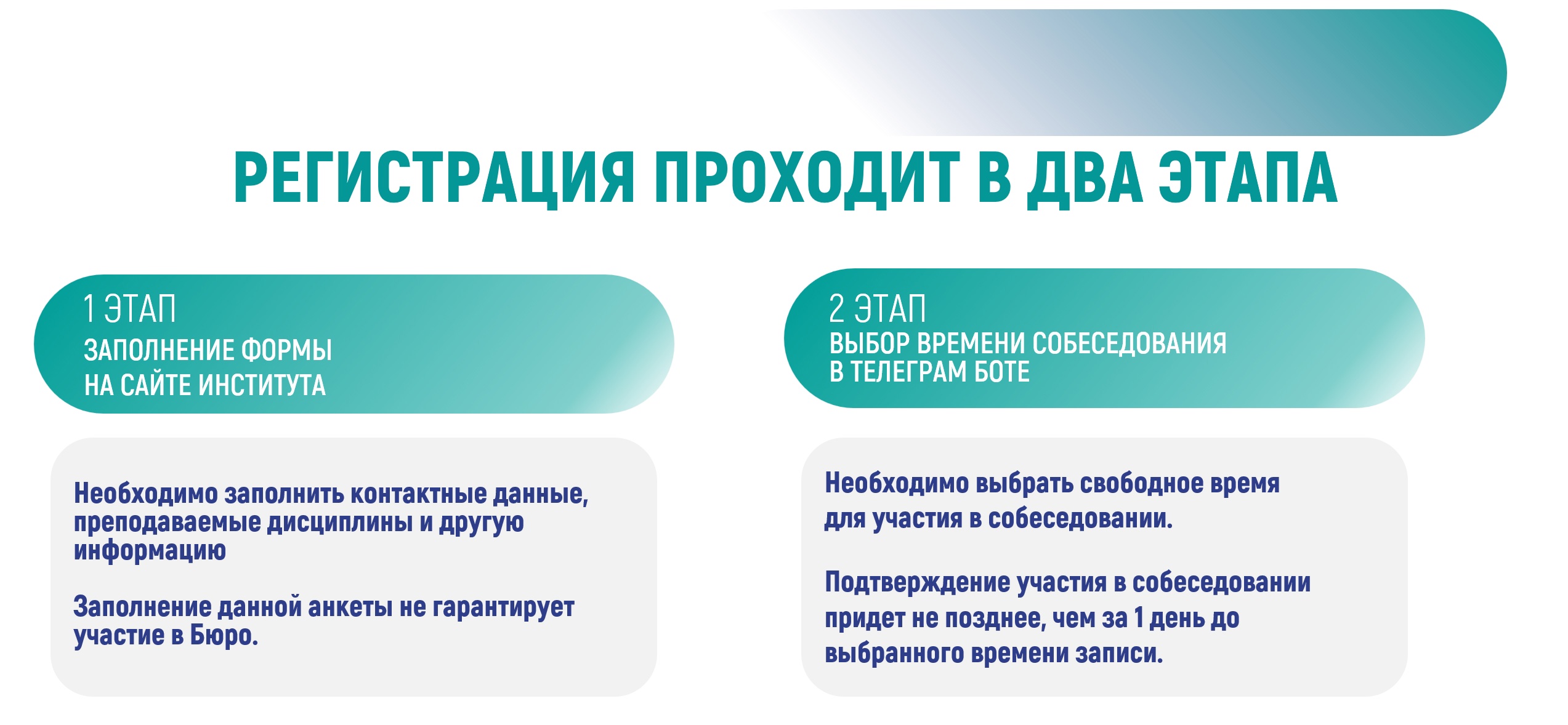 РЕГИСТРАЦИЯ ПРОХОДИТ В ДВА ЭТАПА

1 ЭТАП
ЗАПОЛНЕНИЕ ФОРМЫ НА САЙТЕ ИНСТИТУТА

Необходимо заполнить контактные данные, преподаваемые дисциплины и другую информацию

Заполнение данной анкеты не гарантирует участие в Бюро.

2 ЭТАП
ВЫБОР ВРЕМЕНИ СОБЕСЕДОВАНИЯ В ТЕЛЕГРАМ БОТЕ

Необходимо выбрать свободное время для участия в собеседовании.

Подтверждение участия в собеседовании придет не позднее, чем за 1 день до выбранного времени записи.